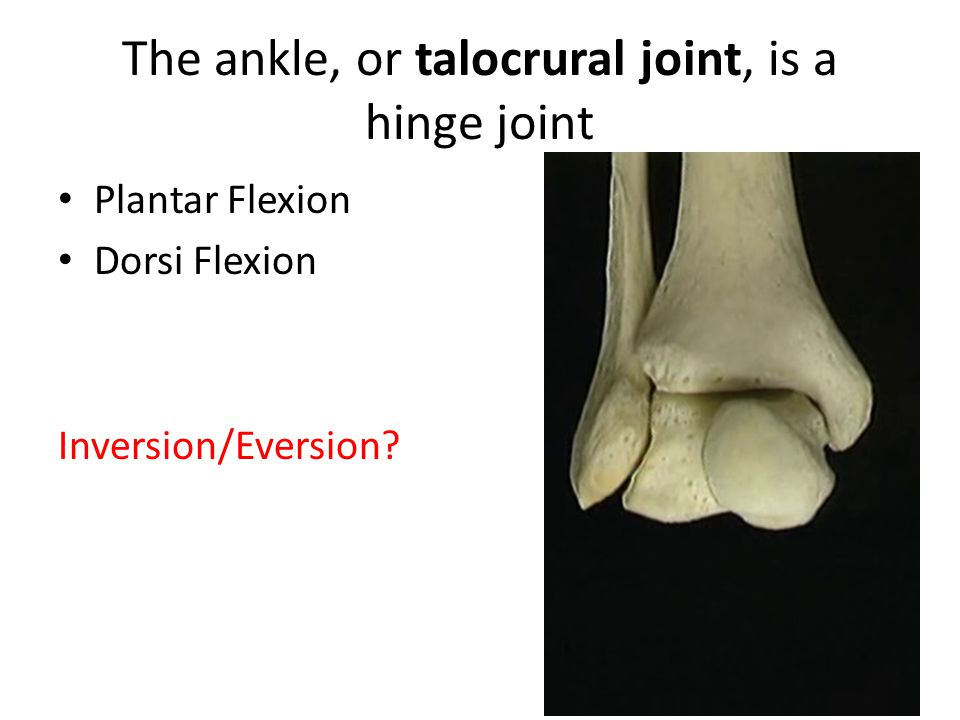 The ankle, or talocrural joint, is a hinge joint

• Plantar Flexion
• Dorsi Flexion

Inversion/Eversion?